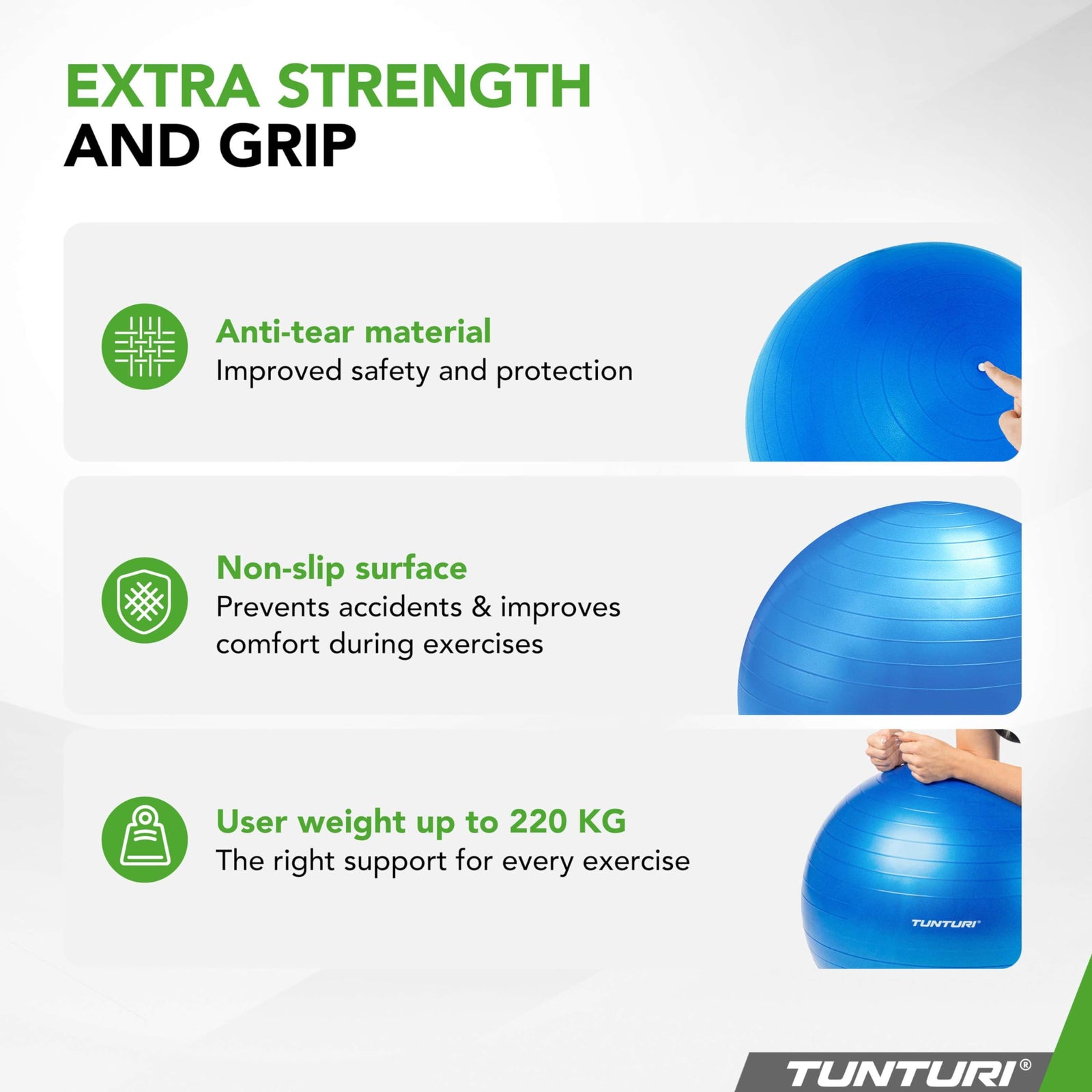 EXTRA STRENGTH
AND GRIP

Anti-tear material
Improved safety and protection

Non-slip surface
Prevents accidents & improves comfort during exercises

User weight up to 220 KG
The right support for every exercise

TUNTURI®

TUNTURI®